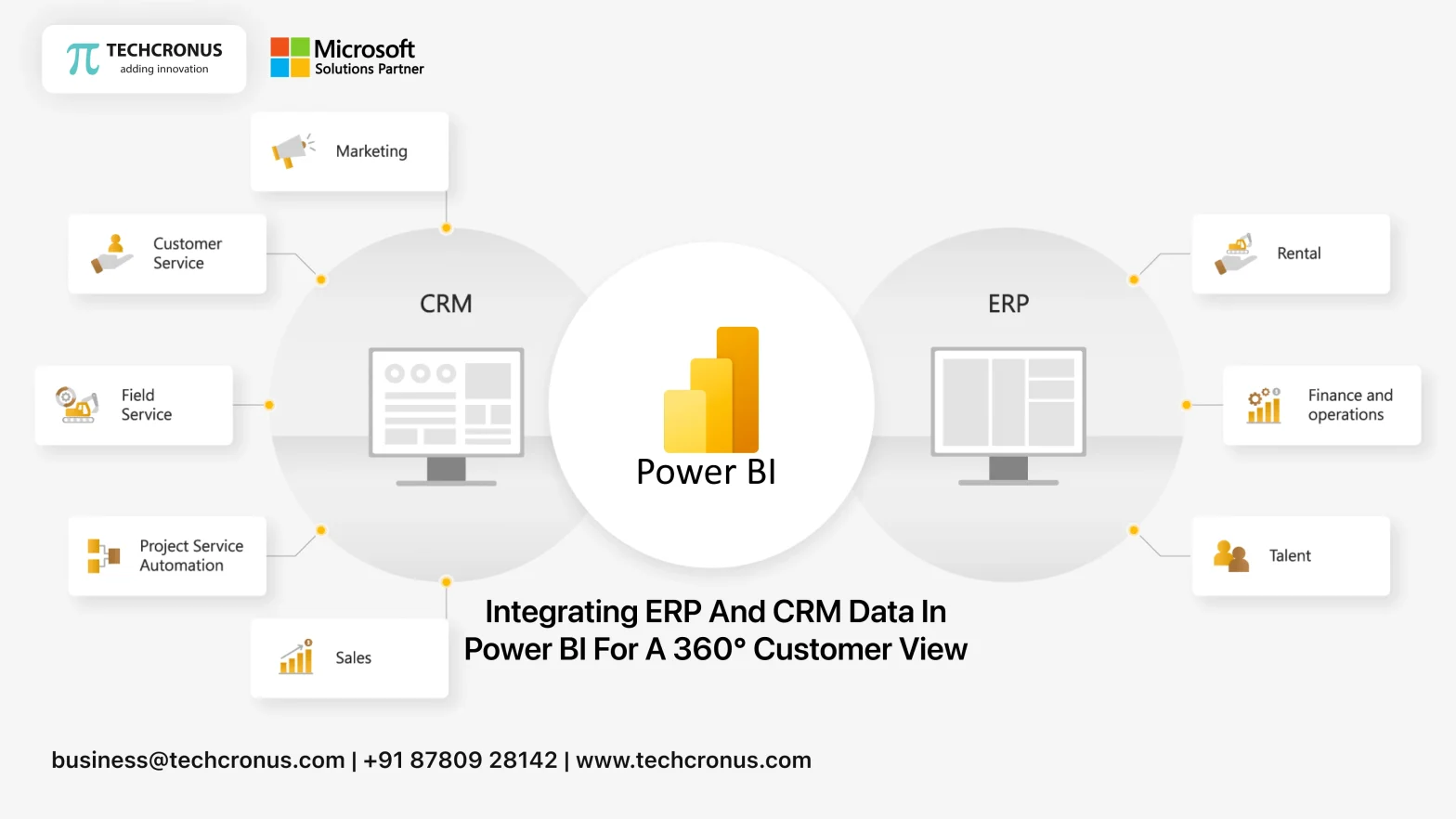 TECHCRONUS
adding innovation

Microsoft
Solutions Partner

Marketing

Customer Service

Field Service

Project Service Automation

Sales

CRM

Power BI

ERP

Rental

Finance and operations

Talent

Integrating ERP And CRM Data In Power BI For A 360° Customer View

business@techcronus.com | +91 87809 28142 | www.techcronus.com